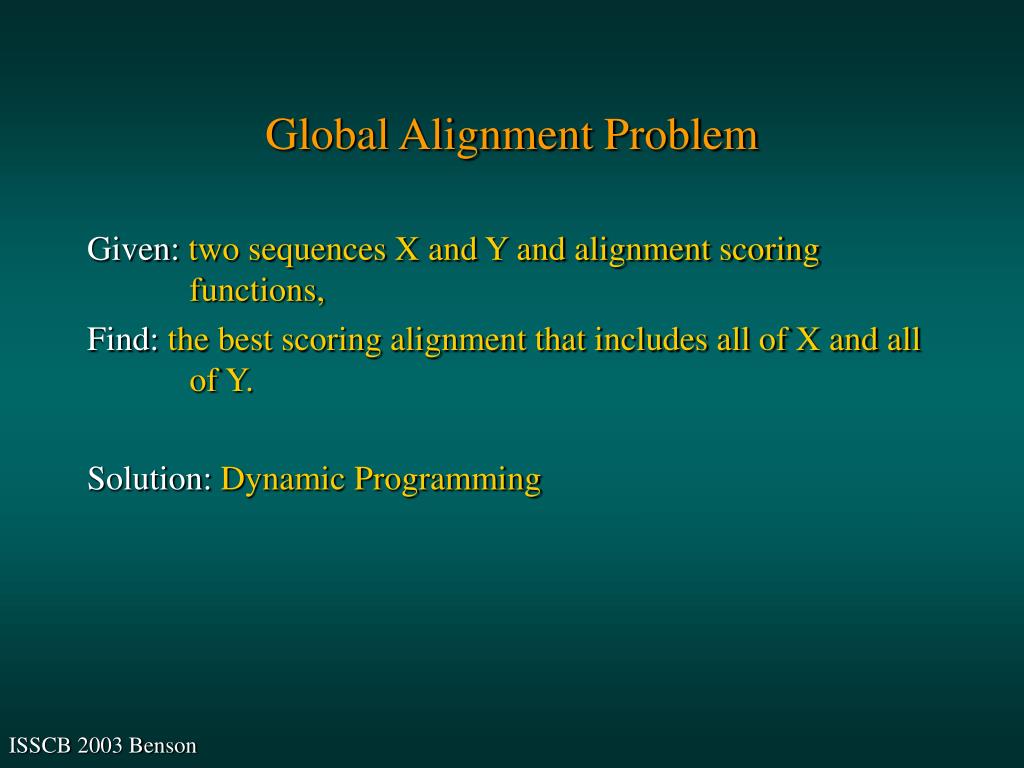 Global Alignment Problem

Given: two sequences X and Y and alignment scoring functions,

Find: the best scoring alignment that includes all of X and all of Y.

Solution: Dynamic Programming

ISSCB 2003 Benson